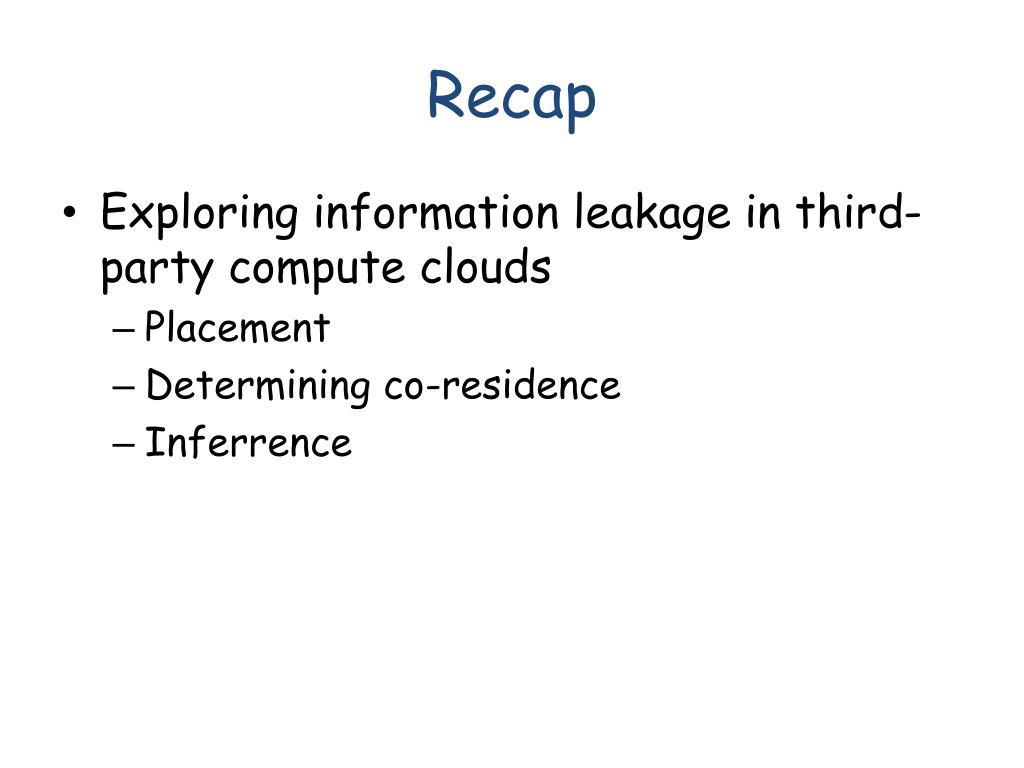 Recap

• Exploring information leakage in third-party compute clouds
– Placement
– Determining co-residence
– Inferrence